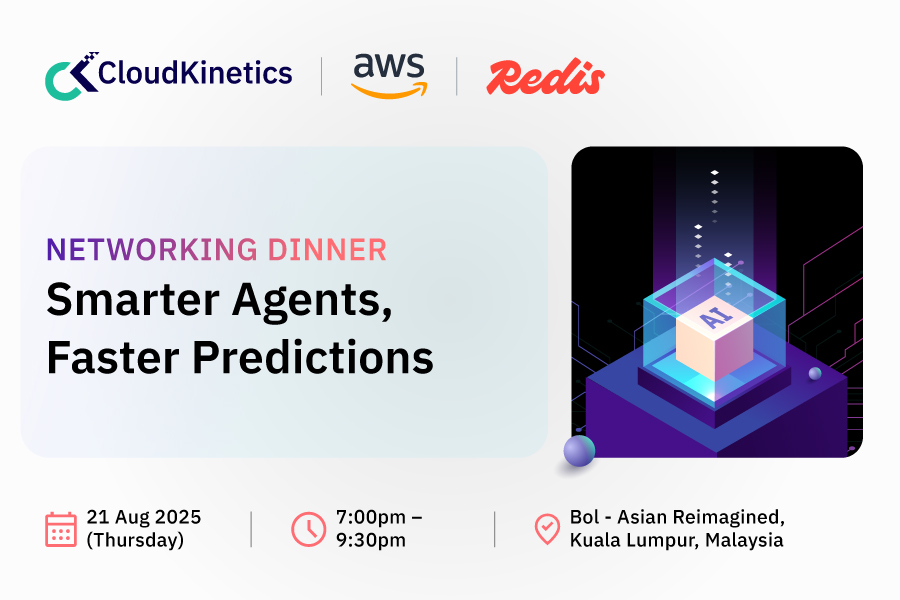 CloudKinetics | aws | Redis

NETWORKING DINNER
Smarter Agents, Faster Predictions

AI

21 Aug 2025 (Thursday)

7:00pm – 9:30pm

Bol - Asian Reimagined, Kuala Lumpur, Malaysia